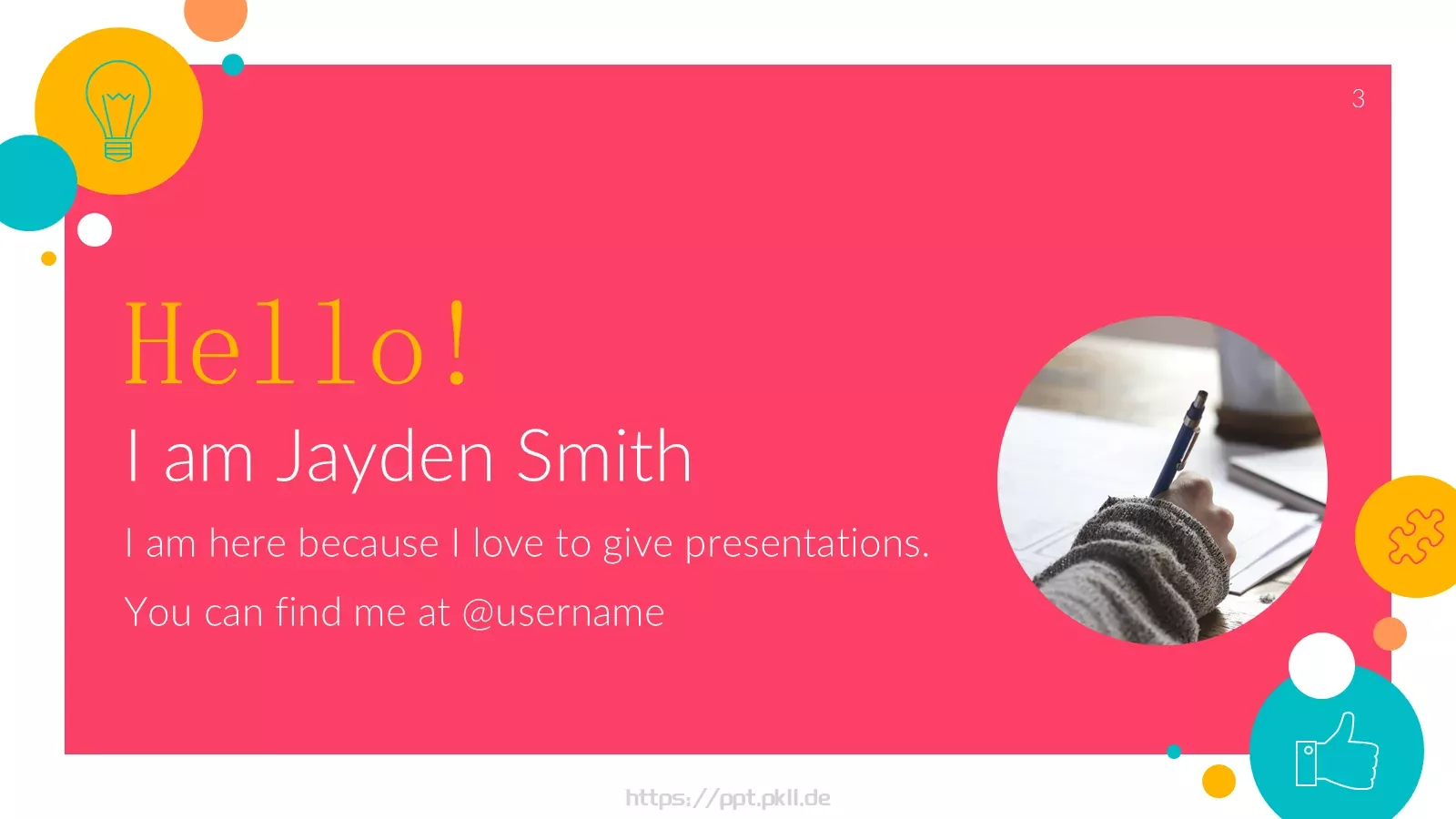 3

Hello!

I am Jayden Smith

I am here because I love to give presentations.

You can find me at @username

https://ppt.pkll.de